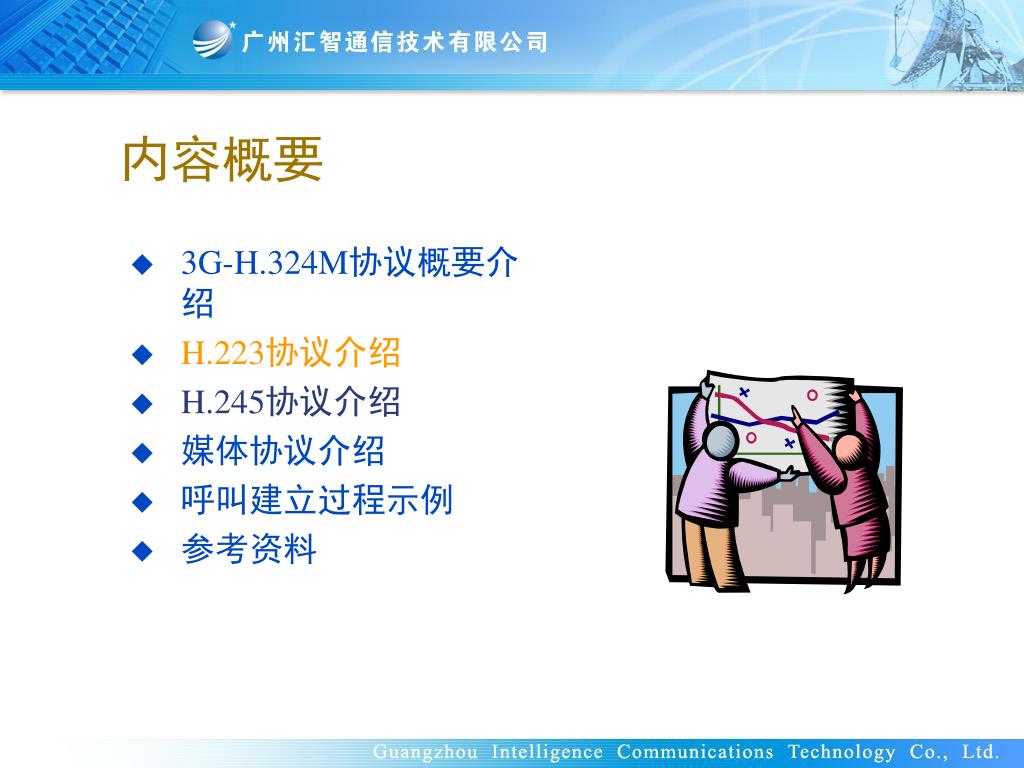 广州汇智通信技术有限公司

内容概要

◆ 3G-H.324M协议概要介绍
◆ H.223协议介绍
◆ H.245协议介绍
◆ 媒体协议介绍
◆ 呼叫建立过程示例
◆ 参考资料

Guangzhou Intelligence Communications Technology Co., Ltd.